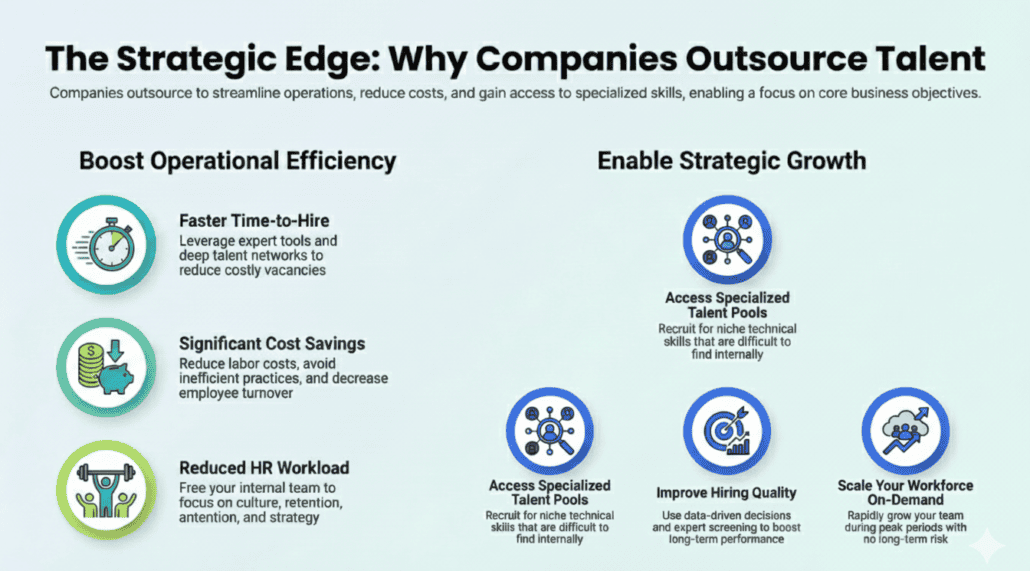 The Strategic Edge: Why Companies Outsource Talent

Companies outsource to streamline operations, reduce costs, and gain access to specialized skills, enabling a focus on core business objectives.

Boost Operational Efficiency

Faster Time-to-Hire
Leverage expert tools and deep talent networks to reduce costly vacancies

Significant Cost Savings
Reduce labor costs, avoid inefficient practices, and decrease employee turnover

Reduced HR Workload
Free your internal team to focus on culture, retention, antention, and strategy

Enable Strategic Growth

Access Specialized Talent Pools
Recruit for niche technical skills that are difficult to find internally

Access Specialized Talent Pools
Recruit for niche technical skills that are difficult to find internally

Improve Hiring Quality
Use data-driven decisions and expert screening to boost long-term performance

Scale Your Workforce On-Demand
Rapidly grow your team during peak periods with no long-term risk